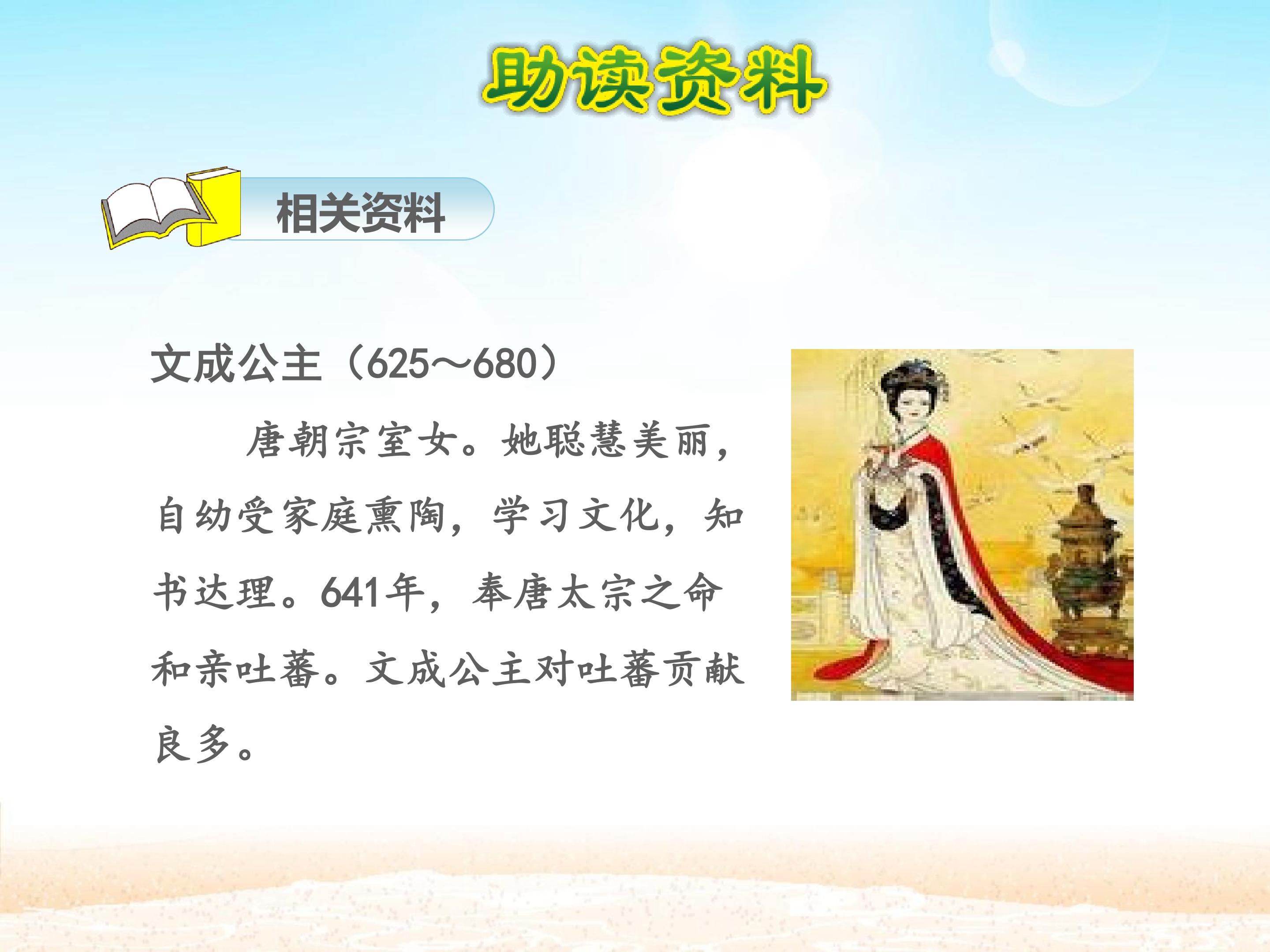 助读资料

相关资料

文成公主（625～680）

唐朝宗室女。她聪慧美丽，自幼受家庭熏陶，学习文化，知书达理。641年，奉唐太宗之命和亲吐蕃。文成公主对吐蕃贡献良多。